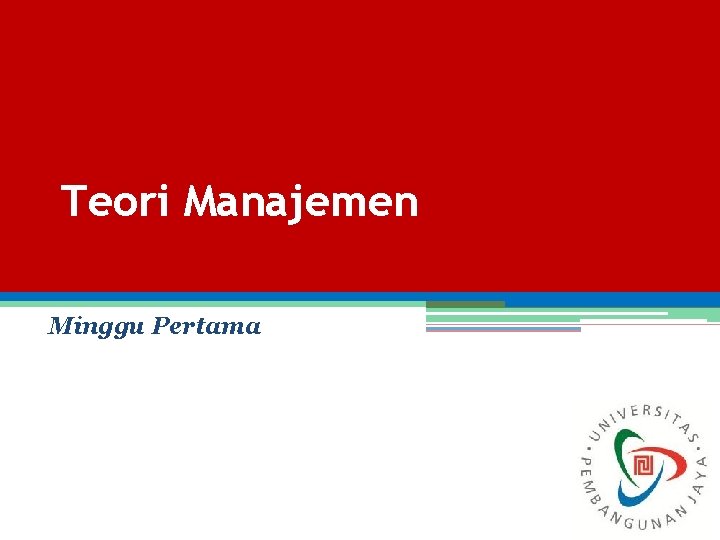 Teori Manajemen

Minggu Pertama

UNIVERSITAS PEMBANGUNAN JAYA